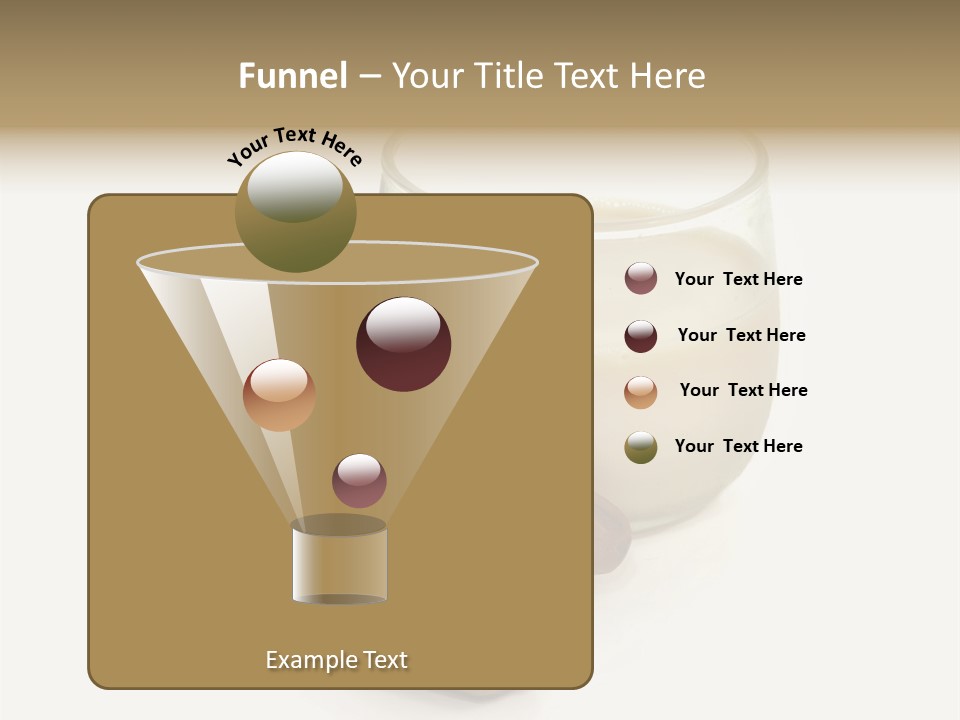 Funnel – Your Title Text Here

Your Text Here

Your Text Here

Your Text Here

Your Text Here

Your Text Here

Example Text